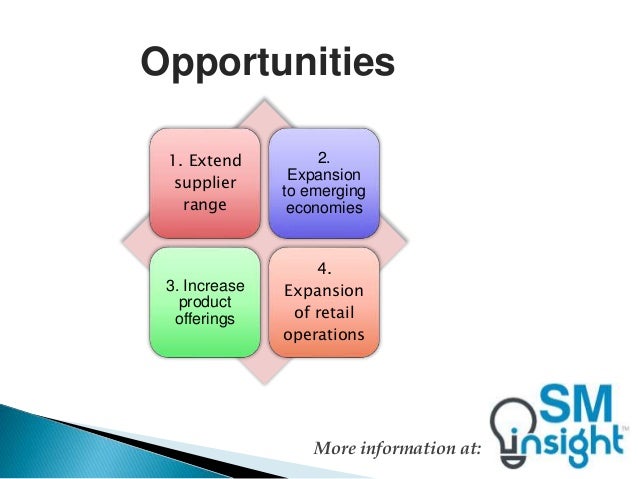 Opportunities

1. Extend supplier range

2. Expansion to emerging economies

3. Increase product offerings

4. Expansion of retail operations

More information at:

SM insight™